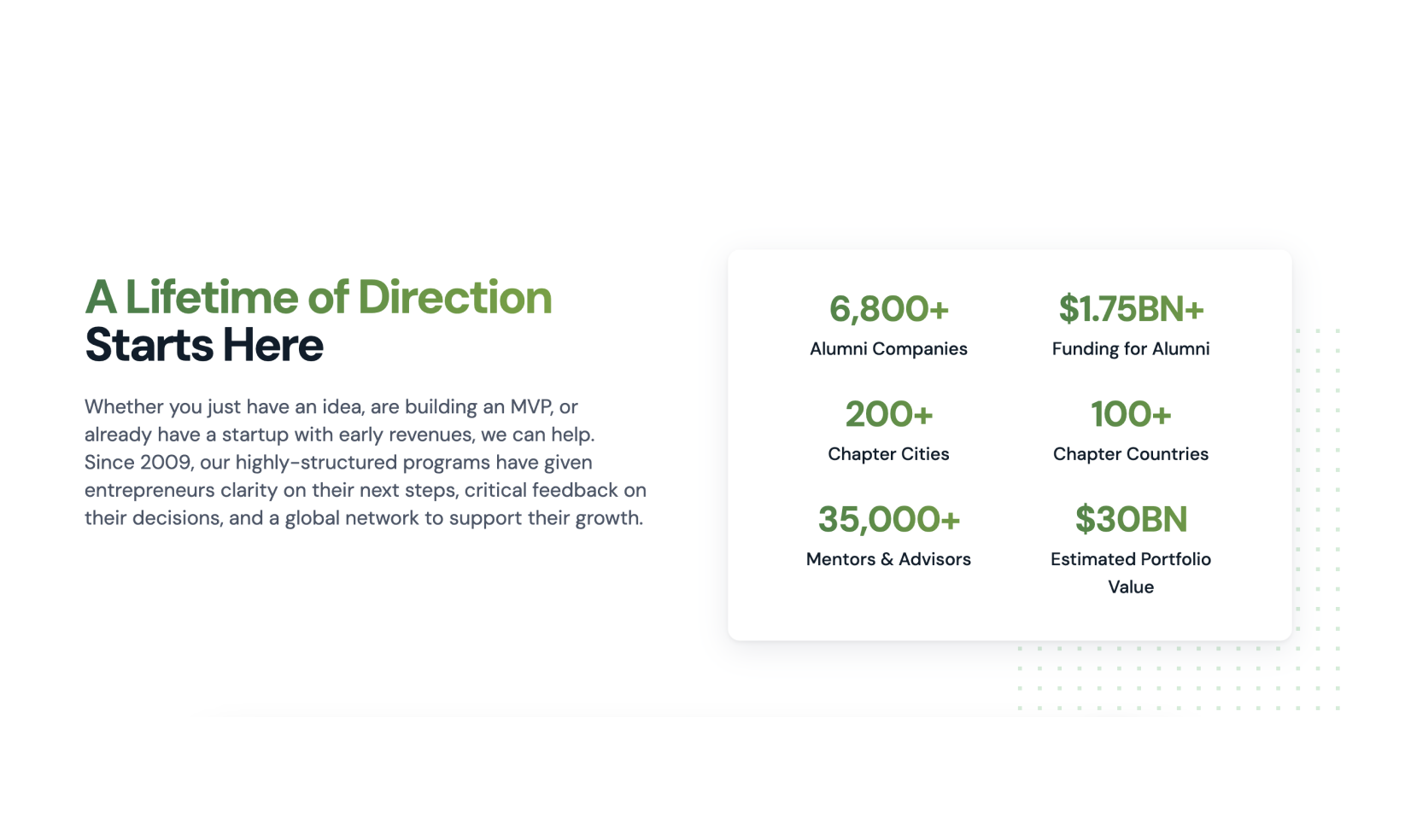 A Lifetime of Direction
Starts Here

Whether you just have an idea, are building an MVP, or already have a startup with early revenues, we can help. Since 2009, our highly-structured programs have given entrepreneurs clarity on their next steps, critical feedback on their decisions, and a global network to support their growth.

6,800+
Alumni Companies

$1.75BN+
Funding for Alumni

200+
Chapter Cities

100+
Chapter Countries

35,000+
Mentors & Advisors

$30BN
Estimated Portfolio Value